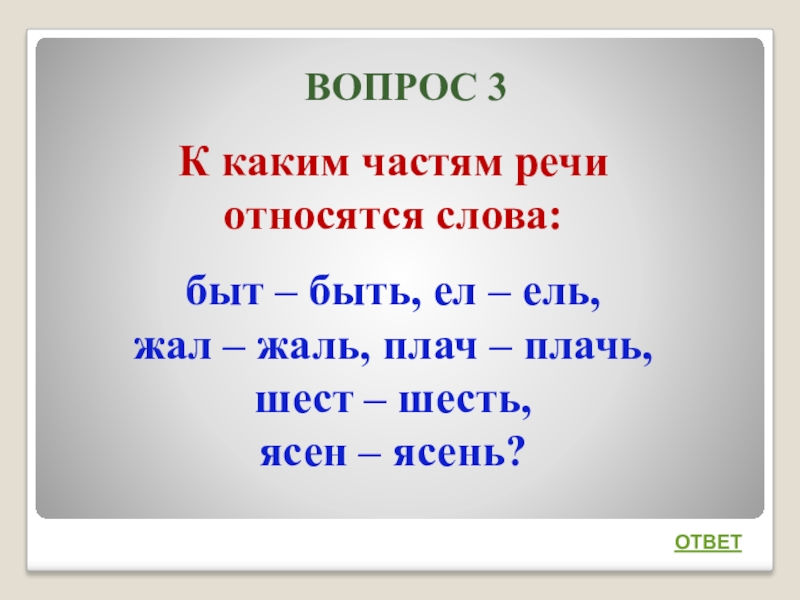 ВОПРОС 3

К каким частям речи относятся слова:

быт – быть, ел – ель, жал – жаль, плач – плачь, шест – шесть, ясен – ясень?

ОТВЕТ